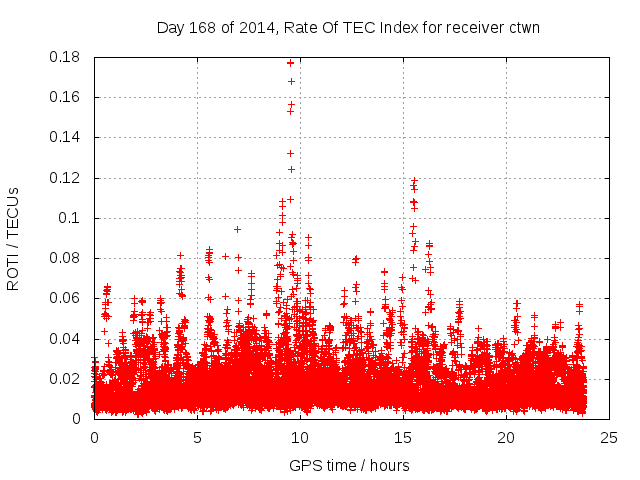 Day 168 of 2014, Rate Of TEC Index for receiver ctwn

ROTI / TECUs

0.18
0.16
0.14
0.12
0.1
0.08
0.06
0.04
0.02
0

0
5
10
15
20
25

GPS time / hours